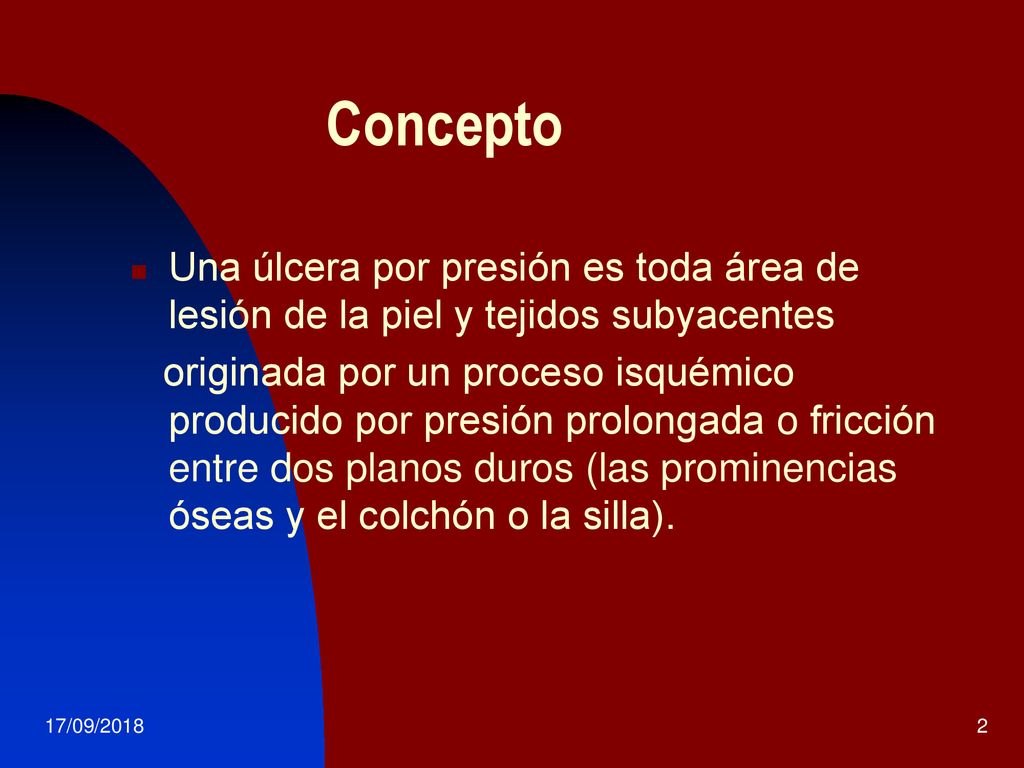 Concepto

Una úlcera por presión es toda área de lesión de la piel y tejidos subyacentes

originada por un proceso isquémico producido por presión prolongada o fricción entre dos planos duros (las prominencias óseas y el colchón o la silla).

17/09/2018

2